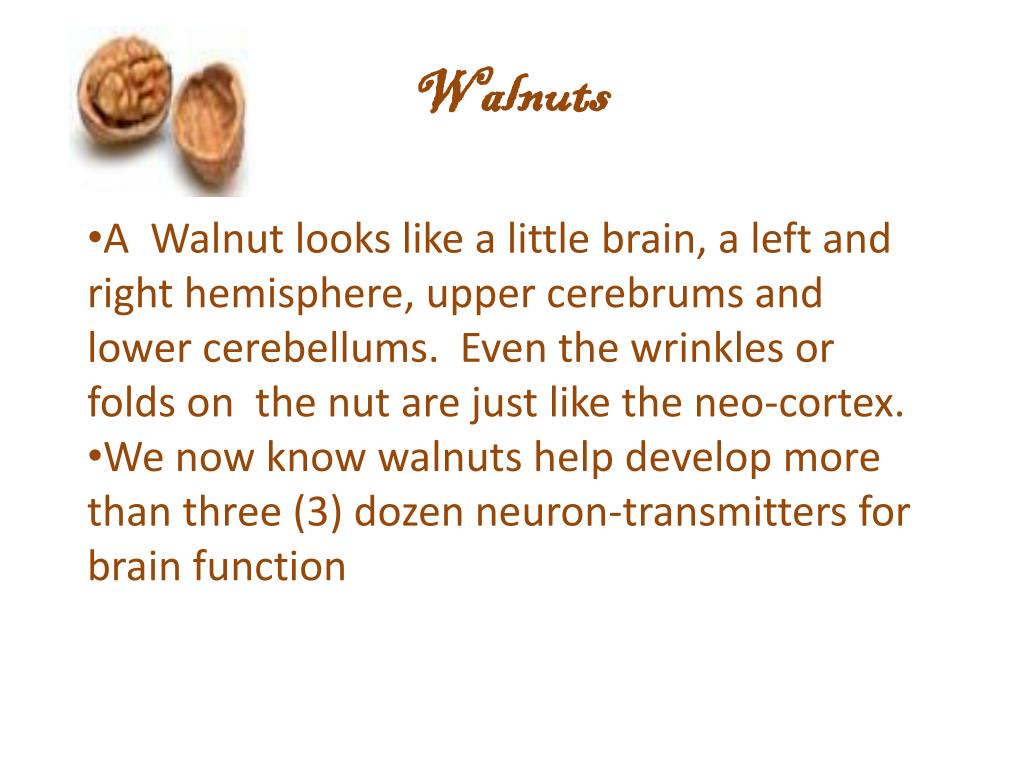 Walnuts

•A Walnut looks like a little brain, a left and right hemisphere, upper cerebrums and lower cerebellums. Even the wrinkles or folds on the nut are just like the neo-cortex.
•We now know walnuts help develop more than three (3) dozen neuron-transmitters for brain function